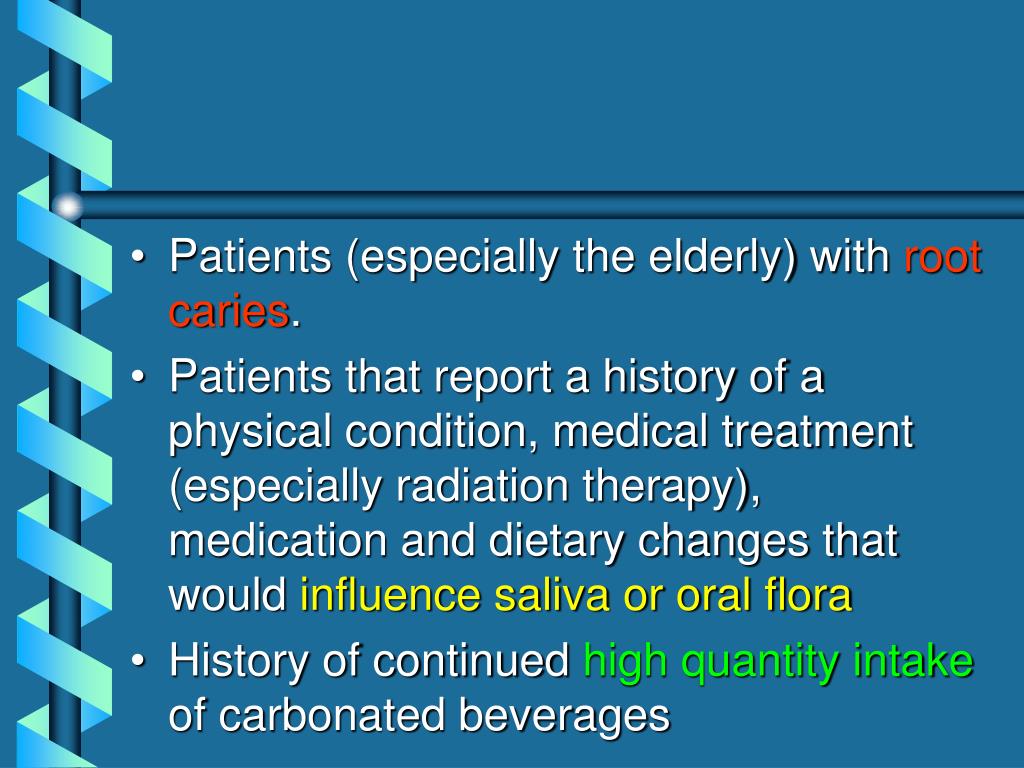 • Patients (especially the elderly) with root caries.
• Patients that report a history of a physical condition, medical treatment (especially radiation therapy), medication and dietary changes that would influence saliva or oral flora
• History of continued high quantity intake of carbonated beverages